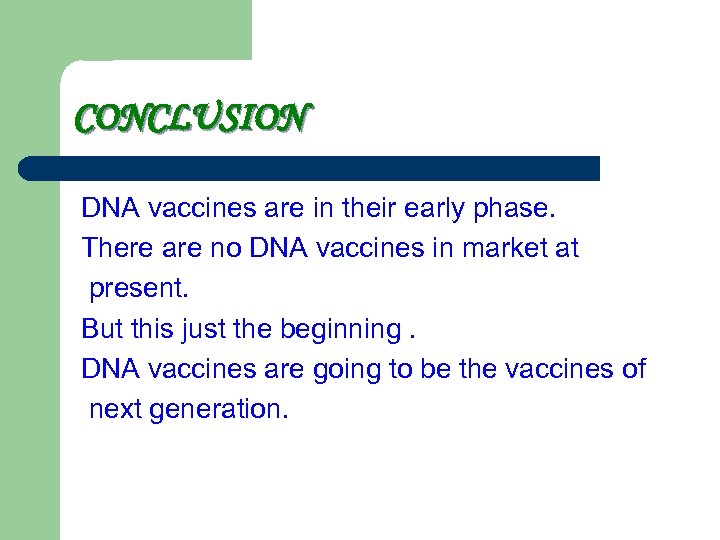 CONCLUSION

DNA vaccines are in their early phase.

There are no DNA vaccines in market at present.

But this just the beginning .

DNA vaccines are going to be the vaccines of next generation.